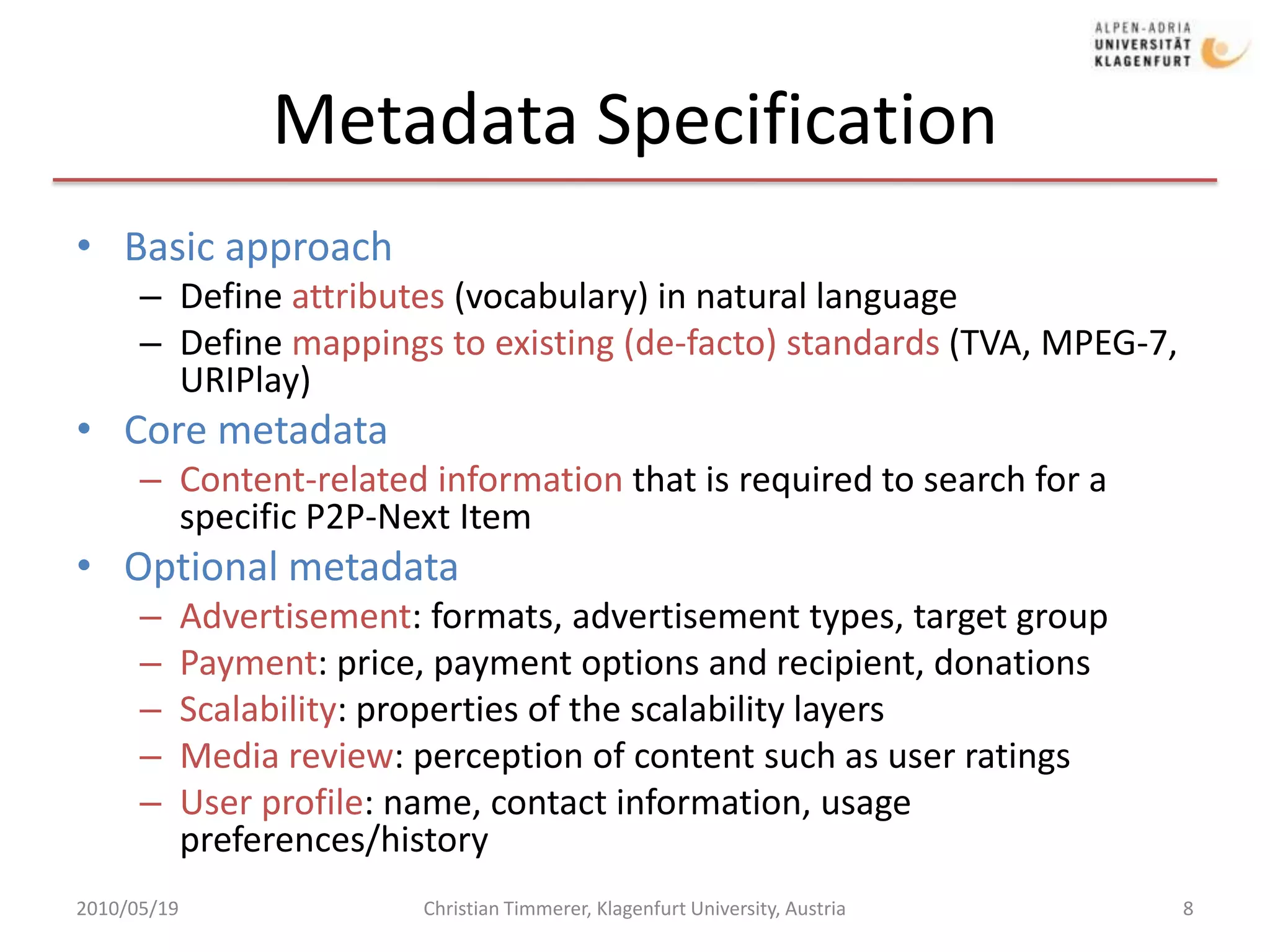 ALPEN-ADRIA
UNIVERSITÄT
KLAGENFURT

Metadata Specification

• Basic approach
– Define attributes (vocabulary) in natural language
– Define mappings to existing (de-facto) standards (TVA, MPEG-7, URIPlay)
• Core metadata
– Content-related information that is required to search for a specific P2P-Next Item
• Optional metadata
– Advertisement: formats, advertisement types, target group
– Payment: price, payment options and recipient, donations
– Scalability: properties of the scalability layers
– Media review: perception of content such as user ratings
– User profile: name, contact information, usage preferences/history

2010/05/19
Christian Timmerer, Klagenfurt University, Austria
8